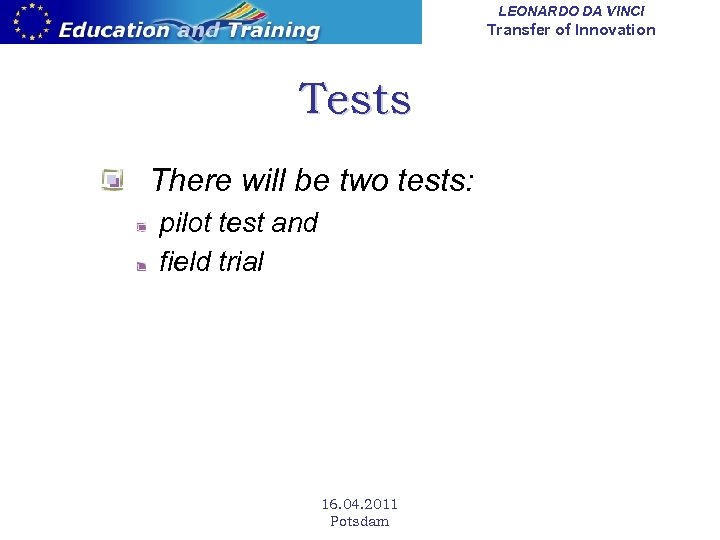 Education and Training

LEONARDO DA VINCI
Transfer of Innovation

Tests

There will be two tests:
pilot test and
field trial

16.04.2011
Potsdam